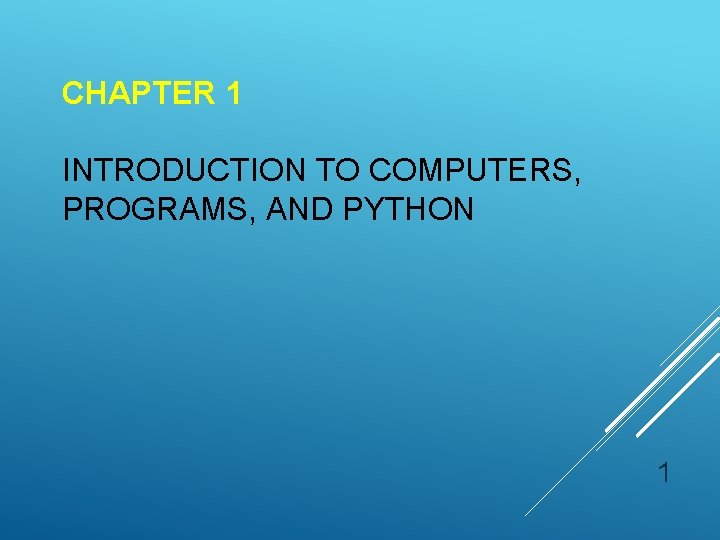 CHAPTER 1

INTRODUCTION TO COMPUTERS, PROGRAMS, AND PYTHON

1